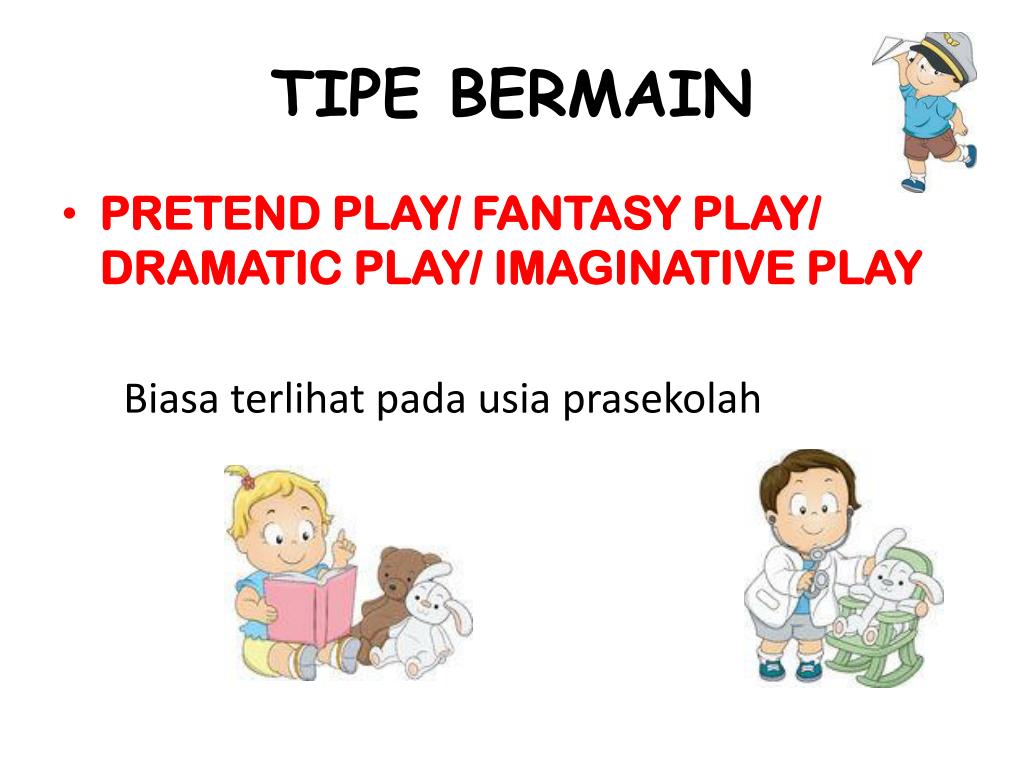 TIPE BERMAIN

• PRETEND PLAY/ FANTASY PLAY/ DRAMATIC PLAY/ IMAGINATIVE PLAY

Biasa terlihat pada usia prasekolah